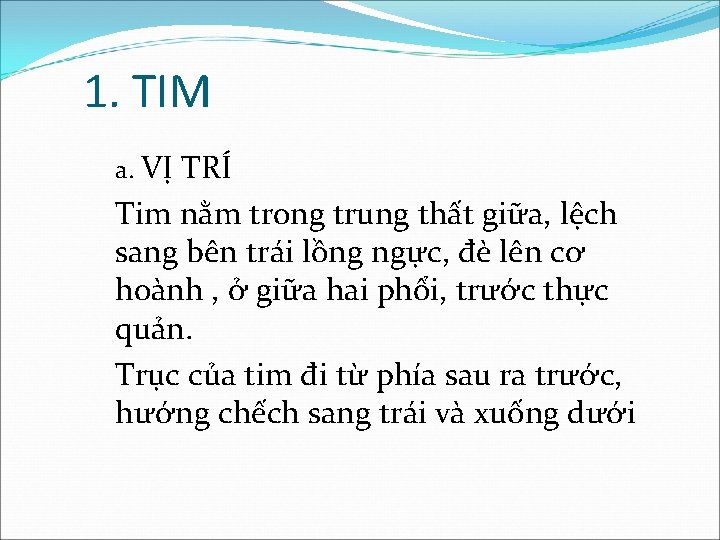 1. TIM

a. VỊ TRÍ

Tim nằm trong trung thất giữa, lệch sang bên trái lồng ngực, đè lên cơ hoành , ở giữa hai phổi, trước thực quản.

Trục của tim đi từ phía sau ra trước, hướng chếch sang trái và xuống dưới